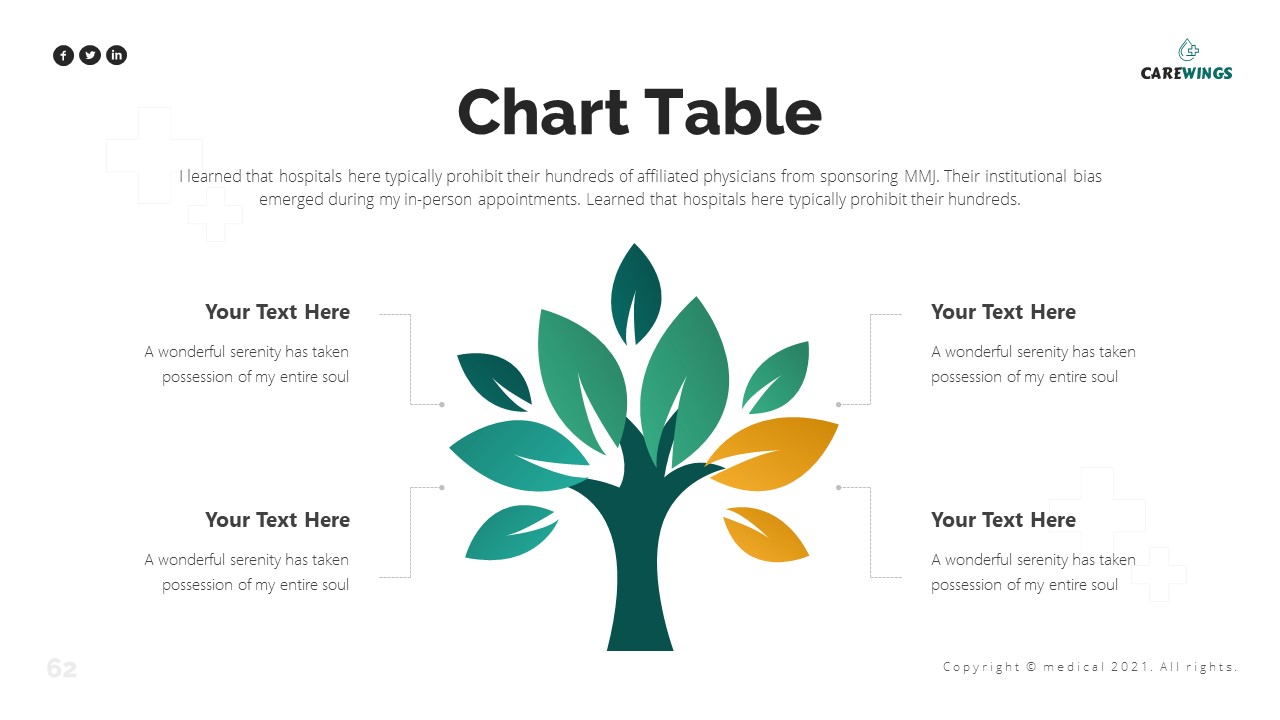 CAREWINGS

Chart Table

I learned that hospitals here typically prohibit their hundreds of affiliated physicians from sponsoring MMJ. Their institutional bias emerged during my in-person appointments. Learned that hospitals here typically prohibit their hundreds.

Your Text Here

A wonderful serenity has taken possession of my entire soul

Your Text Here

A wonderful serenity has taken possession of my entire soul

Your Text Here

A wonderful serenity has taken possession of my entire soul

Your Text Here

A wonderful serenity has taken possession of my entire soul

62

Copyright © medical 2021. All rights.